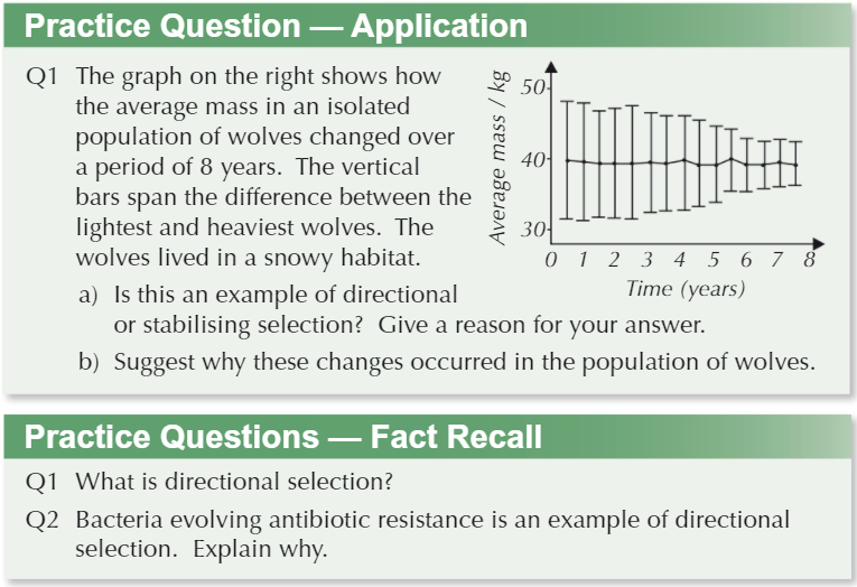 Practice Question — Application

Q1 The graph on the right shows how the average mass in an isolated population of wolves changed over a period of 8 years. The vertical bars span the difference between the lightest and heaviest wolves. The wolves lived in a snowy habitat.

Average mass / kg
50
40
30
0 1 2 3 4 5 6 7 8
Time (years)

a) Is this an example of directional or stabilising selection? Give a reason for your answer.

b) Suggest why these changes occurred in the population of wolves.

Practice Questions — Fact Recall

Q1 What is directional selection?

Q2 Bacteria evolving antibiotic resistance is an example of directional selection. Explain why.